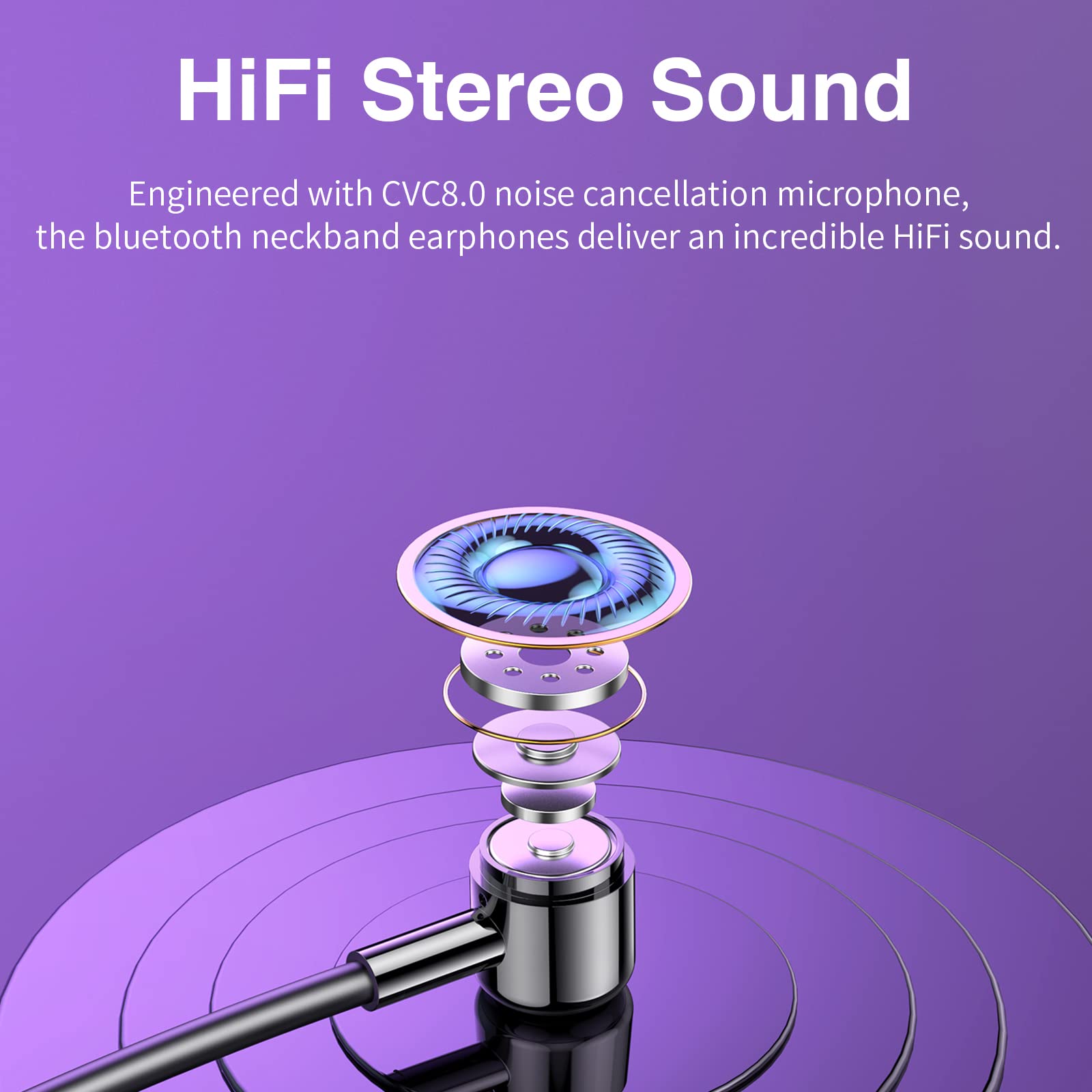 HiFi Stereo Sound

Engineered with CVC8.0 noise cancellation microphone, the bluetooth neckband earphones deliver an incredible HiFi sound.